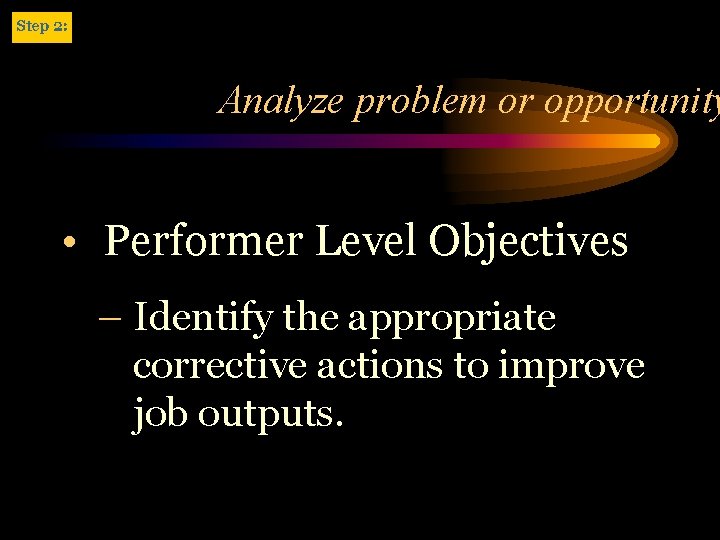 Step 2:

Analyze problem or opportunity

• Performer Level Objectives

– Identify the appropriate corrective actions to improve job outputs.